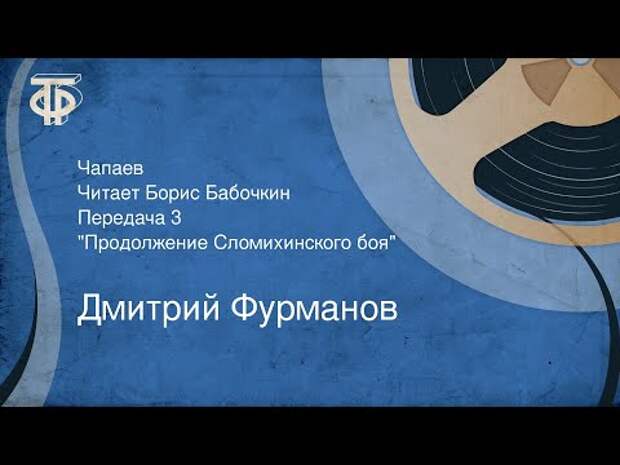 ТФ

Чапаев
Читает Борис Бабочкин
Передача 3
"Продолжение Сломихинского боя"

Дмитрий Фурманов